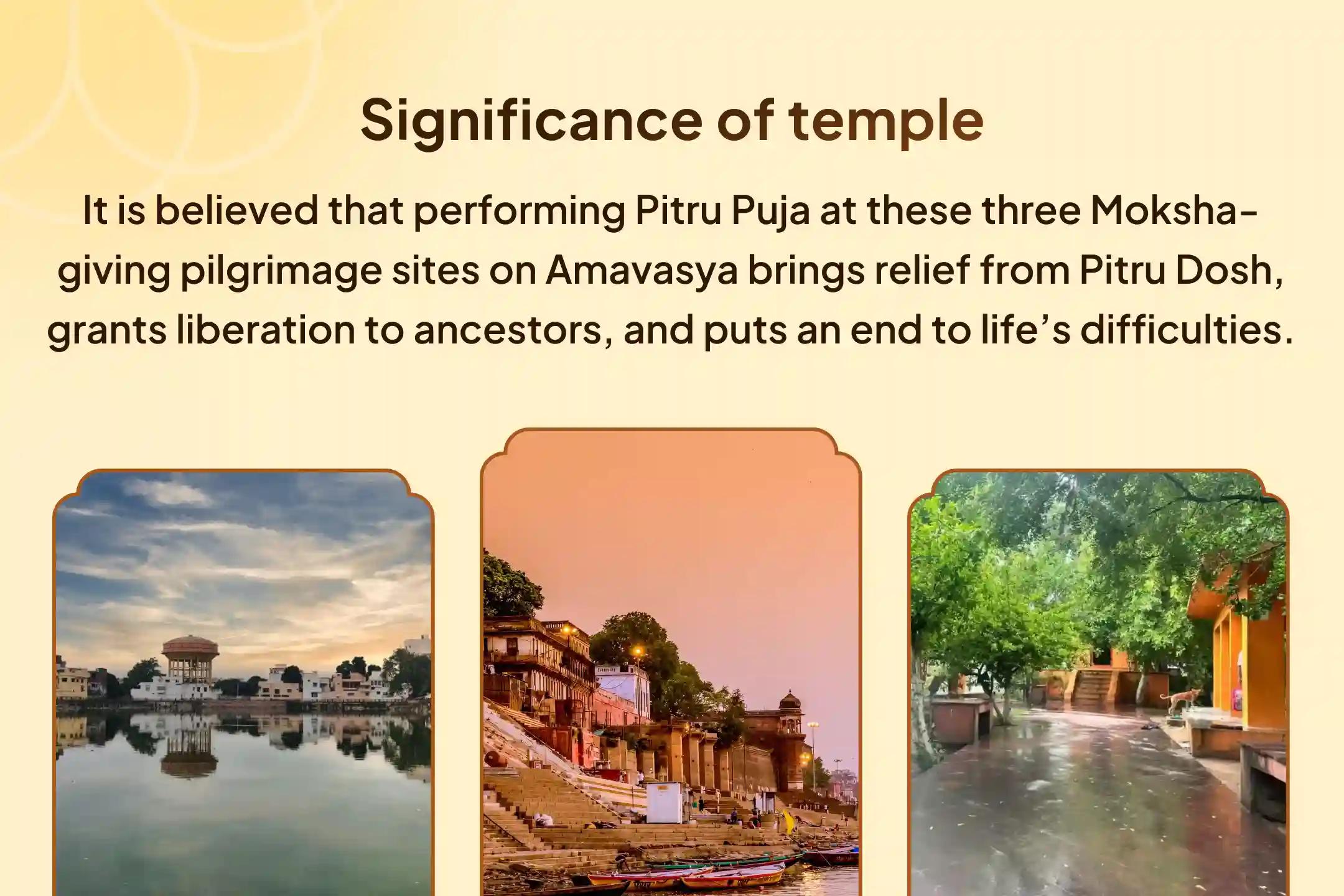 Significance of temple

It is believed that performing Pitru Puja at these three Moksha-giving pilgrimage sites on Amavasya brings relief from Pitru Dosh, grants liberation to ancestors, and puts an end to life's difficulties.